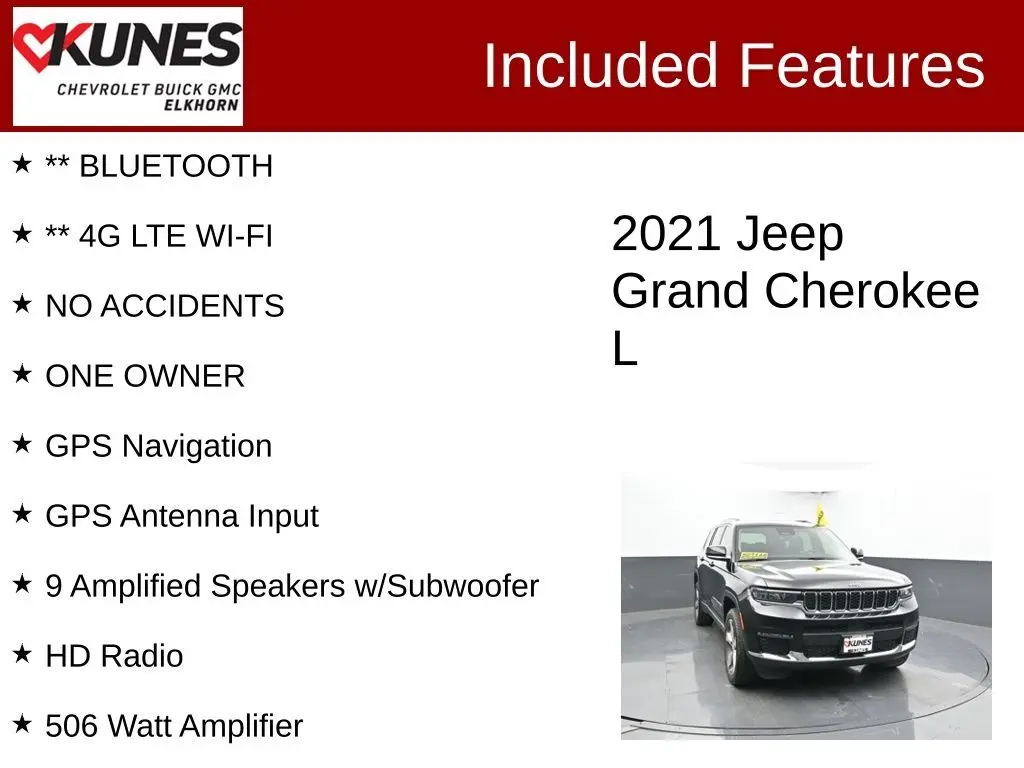 KUNES
CHEVROLET BUICK GMC
ELKHORN

Included Features

★ ** BLUETOOTH

★ ** 4G LTE WI-FI

★ NO ACCIDENTS

★ ONE OWNER

★ GPS Navigation

★ GPS Antenna Input

★ 9 Amplified Speakers w/Subwoofer

★ HD Radio

★ 506 Watt Amplifier

2021 Jeep Grand Cherokee L

KUNES